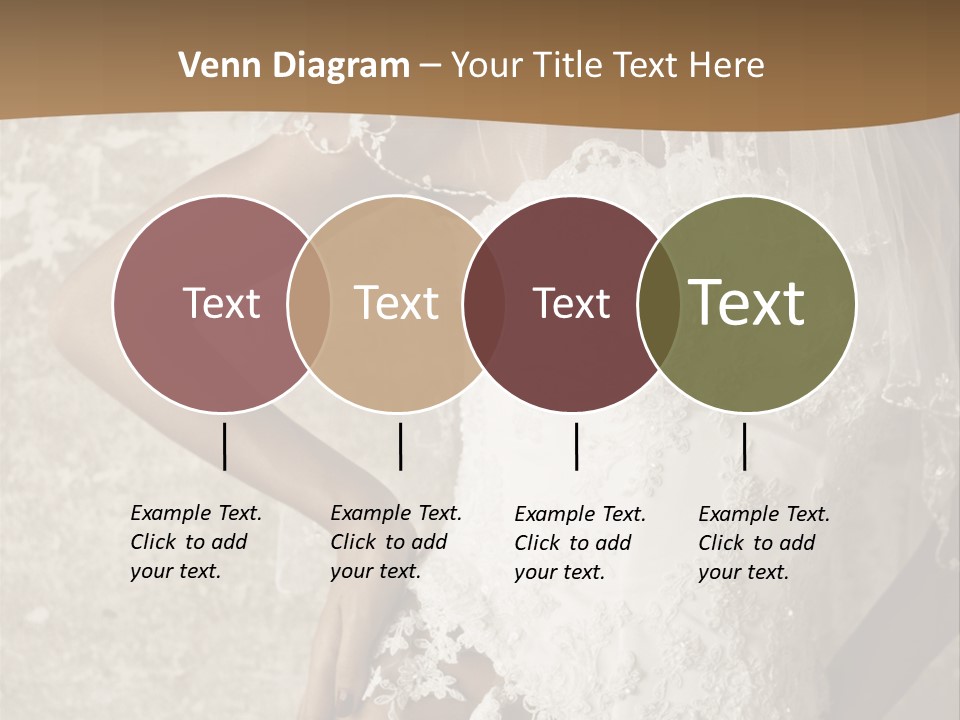 Venn Diagram – Your Title Text Here

Text

Text

Text

Text

Example Text. Click to add your text.

Example Text. Click to add your text.

Example Text. Click to add your text.

Example Text. Click to add your text.